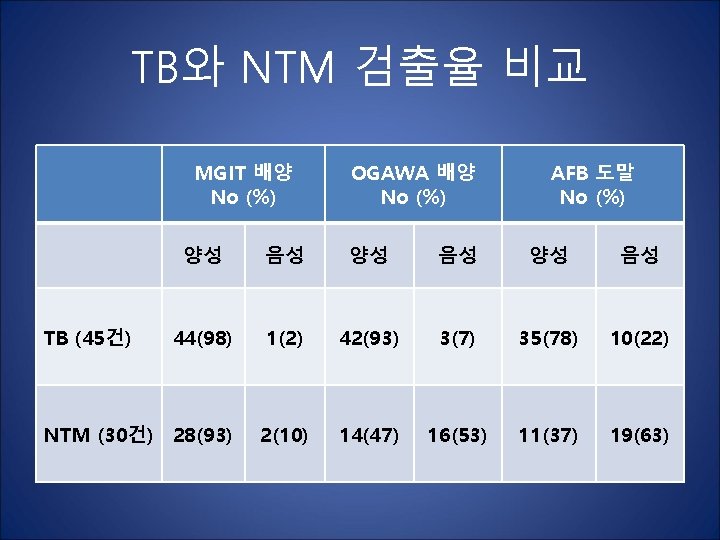 TB와 NTM 검출율 비교

| | MGIT 배양 No (%) | | OGAWA 배양 No (%) | | AFB 도말 No (%) | |
|---|---|---|---|---|---|---|
| | 양성 | 음성 | 양성 | 음성 | 양성 | 음성 |
| TB (45건) | 44(98) | 1(2) | 42(93) | 3(7) | 35(78) | 10(22) |
| NTM (30건) | 28(93) | 2(10) | 14(47) | 16(53) | 11(37) | 19(63) |